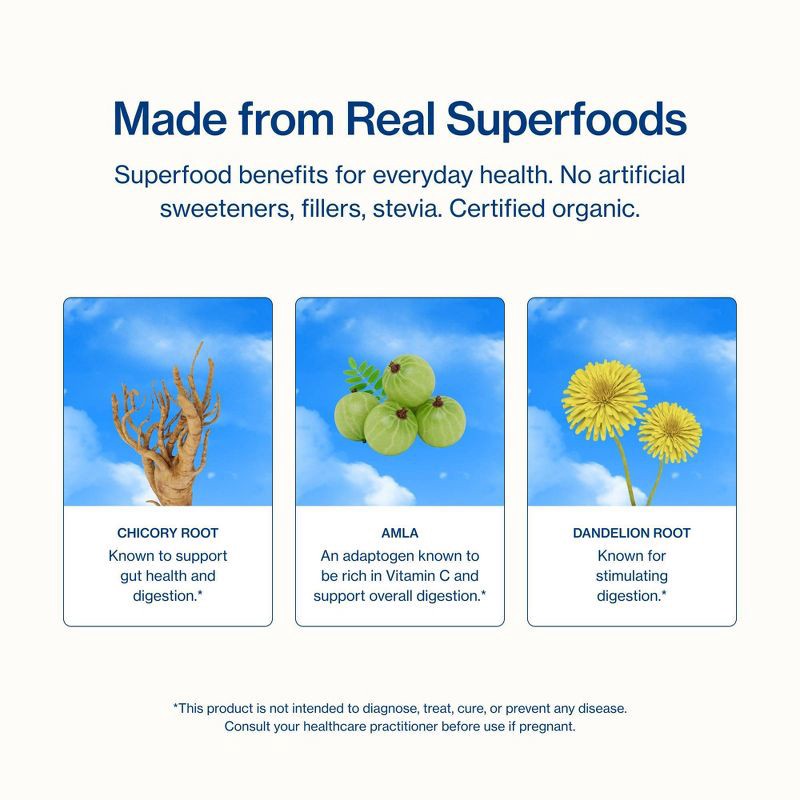 Made from Real Superfoods

Superfood benefits for everyday health. No artificial sweeteners, fillers, stevia. Certified organic.

CHICORY ROOT
Known to support gut health and digestion.*

AMLA
An adaptogen known to be rich in Vitamin C and support overall digestion.*

DANDELION ROOT
Known for stimulating digestion.*

*This product is not intended to diagnose, treat, cure, or prevent any disease. Consult your healthcare practitioner before use if pregnant.